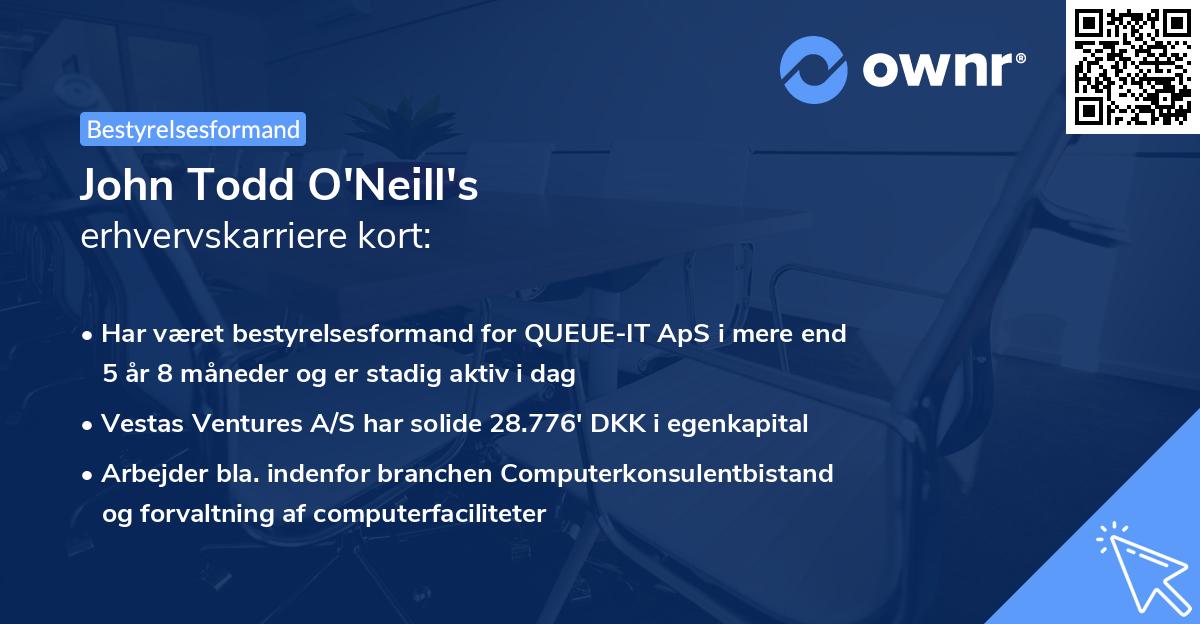 ownr®

Bestyrelsesformand

John Todd O'Neill's
erhvervskarriere kort:

• Har været bestyrelsesformand for QUEUE-IT ApS i mere end 5 år 8 måneder og er stadig aktiv i dag
• Vestas Ventures A/S har solide 28.776' DKK i egenkapital
• Arbejder bla. indenfor branchen Computerkonsulentbistand og forvaltning af computerfaciliteter